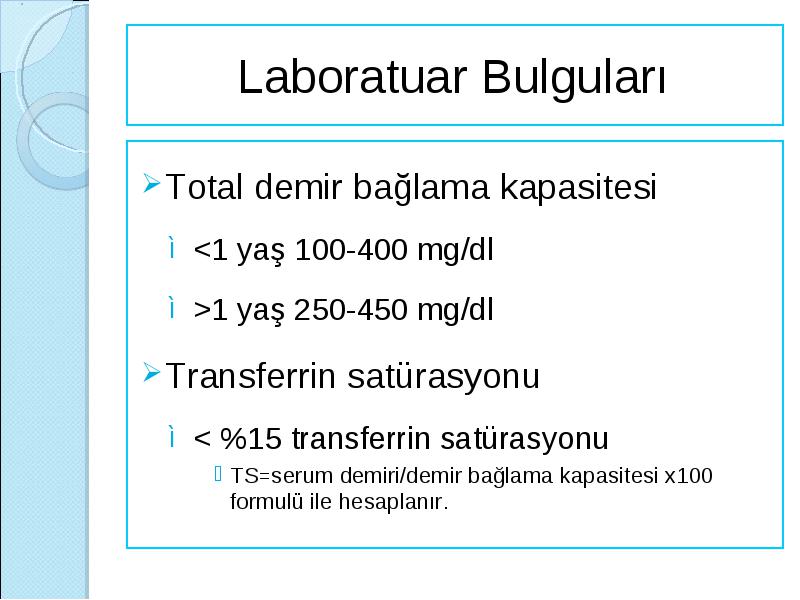 Laboratuar Bulguları

Total demir bağlama kapasitesi

<1 yaş 100-400 mg/dl

>1 yaş 250-450 mg/dl

Transferrin satürasyonu

< %15 transferrin satürasyonu

TS=serum demiri/demir bağlama kapasitesi x100 formulü ile hesaplanır.